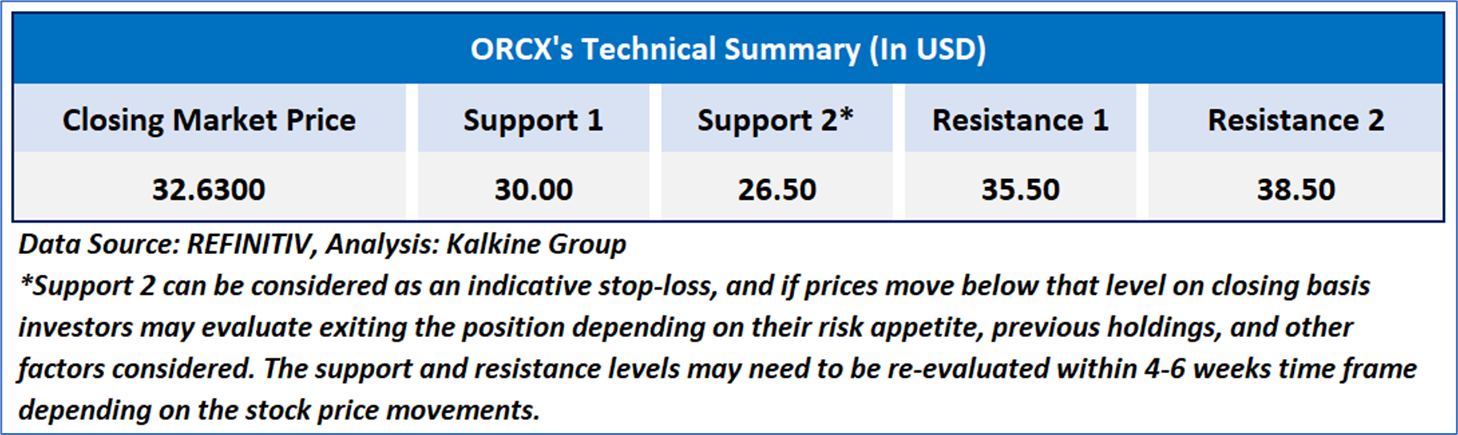 ORCX's Technical Summary (In USD)

| Closing Market Price | Support 1 | Support 2* | Resistance 1 | Resistance 2 |
|---|---|---|---|---|
| 32.6300 | 30.00 | 26.50 | 35.50 | 38.50 |

Data Source: REFINITIV, Analysis: Kalkine Group
*Support 2 can be considered as an indicative stop-loss, and if prices move below that level on closing basis investors may evaluate exiting the position depending on their risk appetite, previous holdings, and other factors considered. The support and resistance levels may need to be re-evaluated within 4-6 weeks time frame depending on the stock price movements.